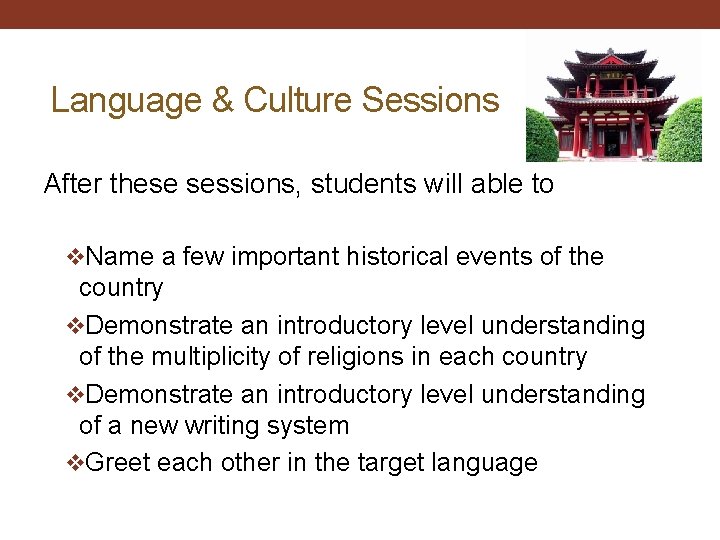 Language & Culture Sessions

After these sessions, students will able to

❖Name a few important historical events of the country

❖Demonstrate an introductory level understanding of the multiplicity of religions in each country

❖Demonstrate an introductory level understanding of a new writing system

❖Greet each other in the target language